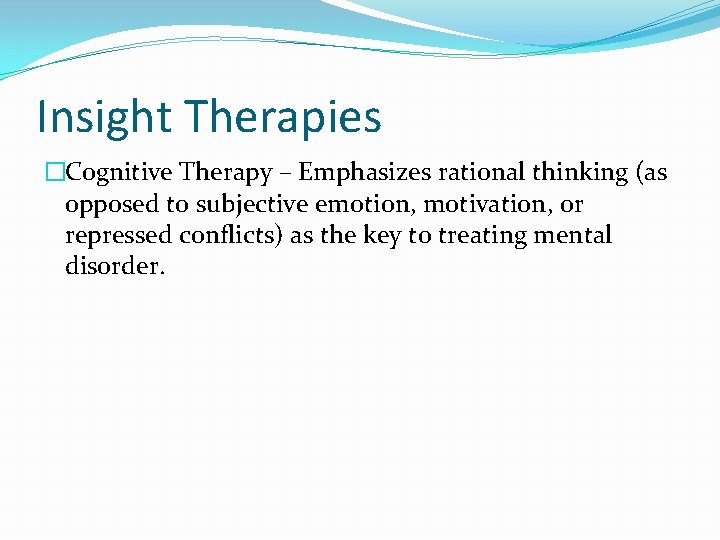 Insight Therapies

□Cognitive Therapy – Emphasizes rational thinking (as opposed to subjective emotion, motivation, or repressed conflicts) as the key to treating mental disorder.